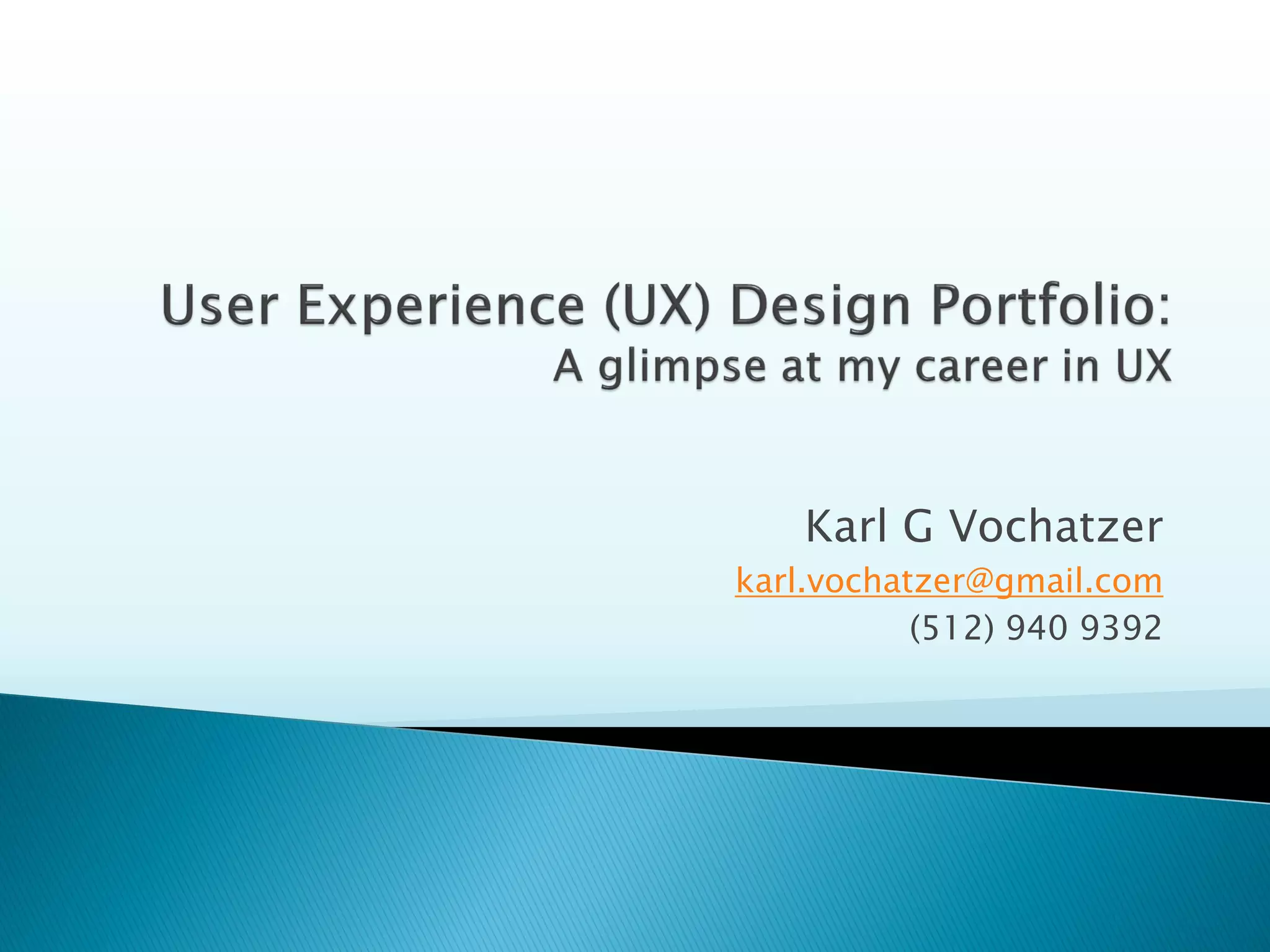 User Experience (UX) Design Portfolio:
A glimpse at my career in UX

Karl G Vochatzer
karl.vochatzer@gmail.com
(512) 940 9392